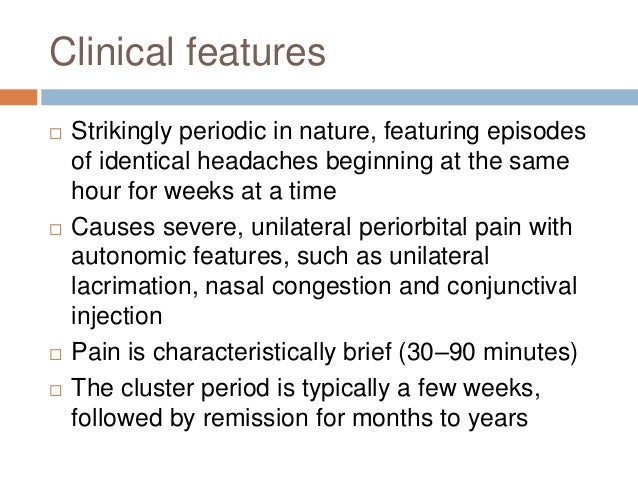 Clinical features

□ Strikingly periodic in nature, featuring episodes of identical headaches beginning at the same hour for weeks at a time

□ Causes severe, unilateral periorbital pain with autonomic features, such as unilateral lacrimation, nasal congestion and conjunctival injection

□ Pain is characteristically brief (30–90 minutes)

□ The cluster period is typically a few weeks, followed by remission for months to years